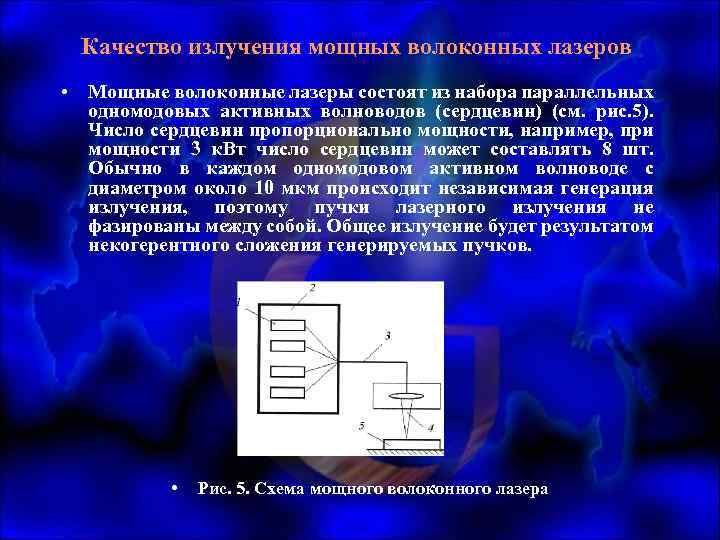 Качество излучения мощных волоконных лазеров

• Мощные волоконные лазеры состоят из набора параллельных одномодовых активных волноводов (сердцевин) (см. рис.5). Число сердцевин пропорционально мощности, например, при мощности 3 кВт число сердцевин может составлять 8 шт. Обычно в каждом одномодовом активном волноводе с диаметром около 10 мкм происходит независимая генерация излучения, поэтому пучки лазерного излучения не фазированы между собой. Общее излучение будет результатом некогерентного сложения генерируемых пучков.

1
2
3
4
5

• Рис. 5. Схема мощного волоконного лазера